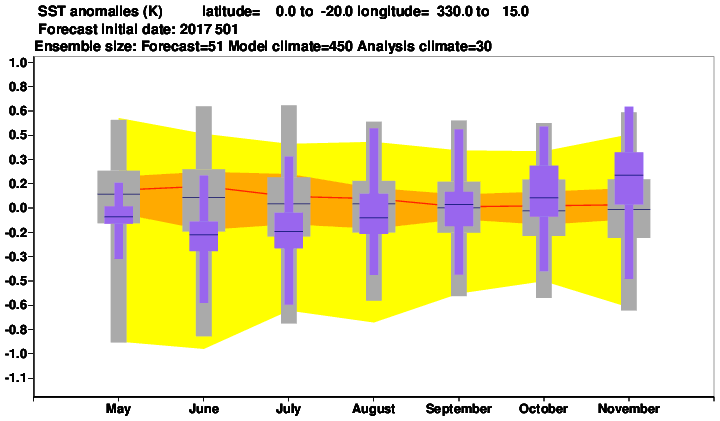 SST anomalies (K) latitude= 0.0 to -20.0 longitude= 330.0 to 15.0
Forecast initial date: 2017 501
Ensemble size: Forecast=51 Model climate=450 Analysis climate=30

1.0
0.8
0.6
0.5
0.3
0.2
0.0
-0.2
-0.3
-0.5
-0.6
-0.8
-1.0
-1.1

May June July August September October November